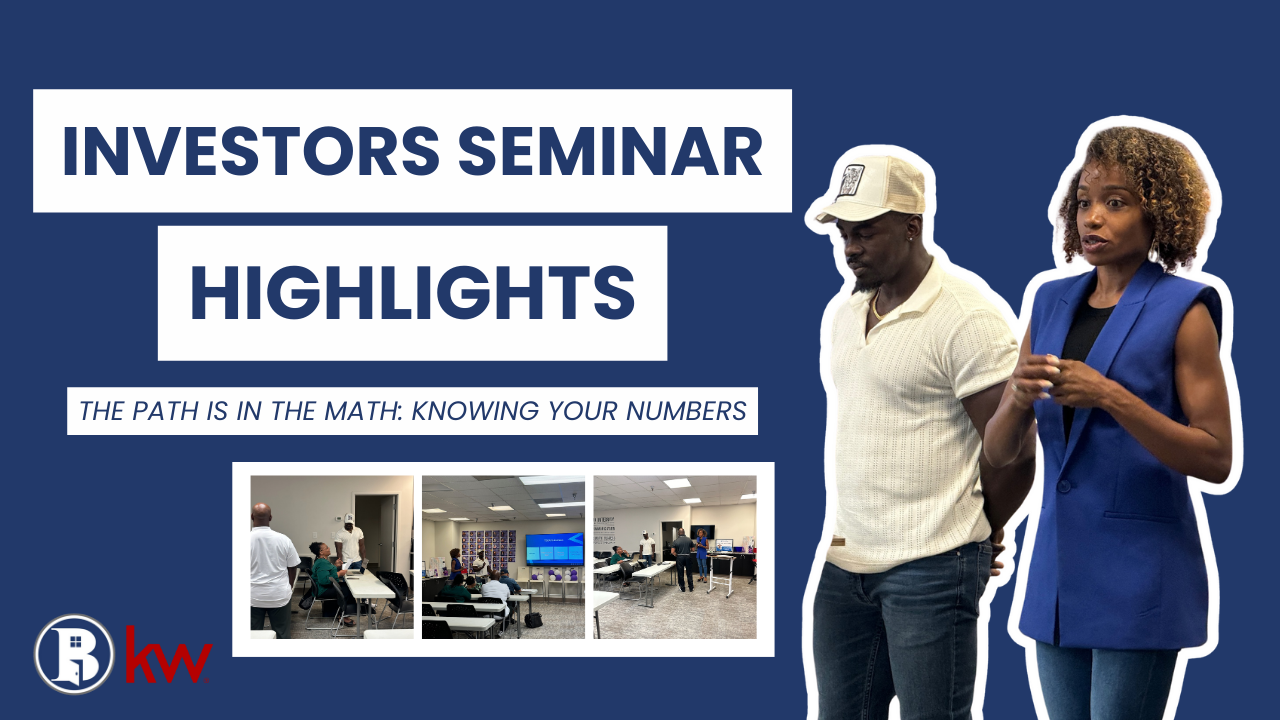 INVESTORS SEMINAR
HIGHLIGHTS
THE PATH IS IN THE MATH: KNOWING YOUR NUMBERS
kw